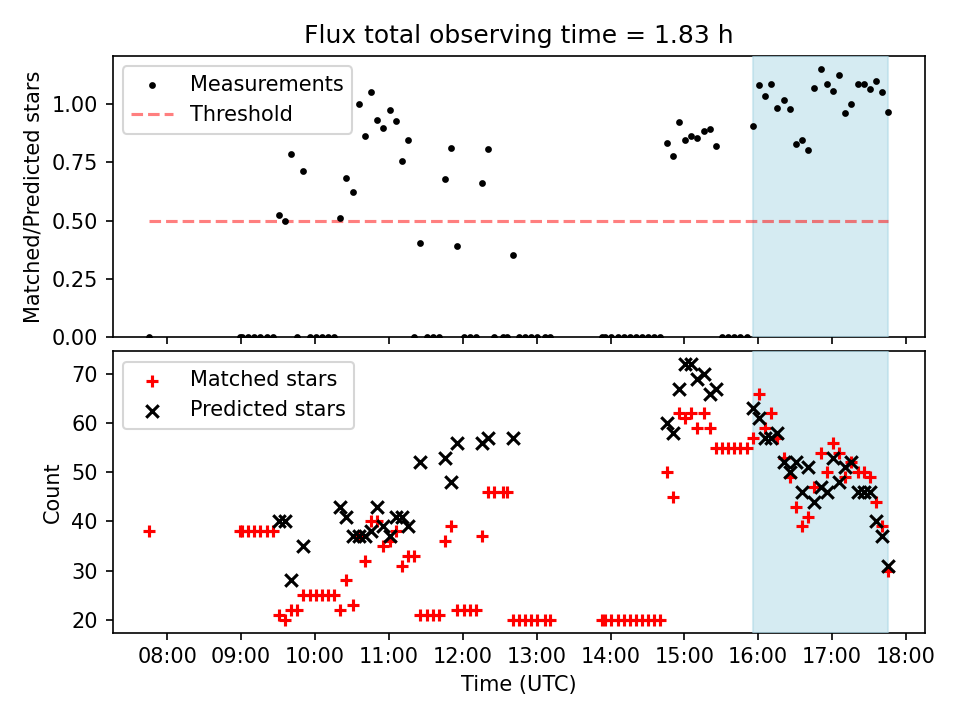 Flux total observing time = 1.83 h

Measurements
Threshold

Matched/Predicted stars

1.00
0.75
0.50
0.25
0.00

Matched stars
Predicted stars

Count

70
60
50
40
30
20

08:00 09:00 10:00 11:00 12:00 13:00 14:00 15:00 16:00 17:00 18:00

Time (UTC)